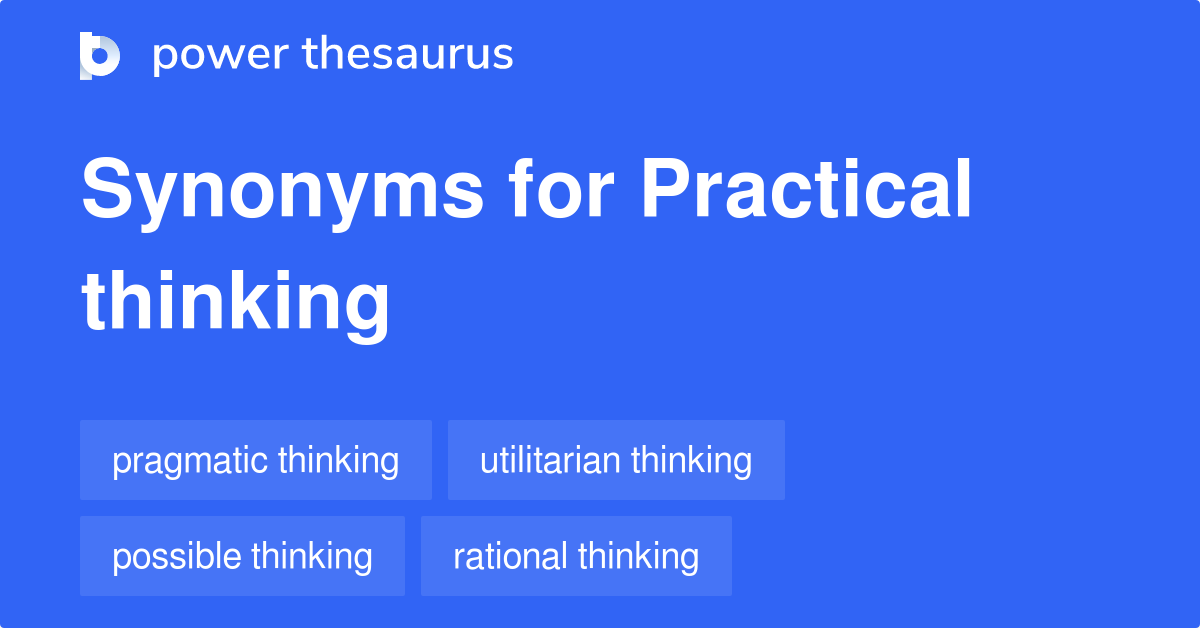 power thesaurus

Synonyms for Practical thinking

pragmatic thinking
utilitarian thinking
possible thinking
rational thinking